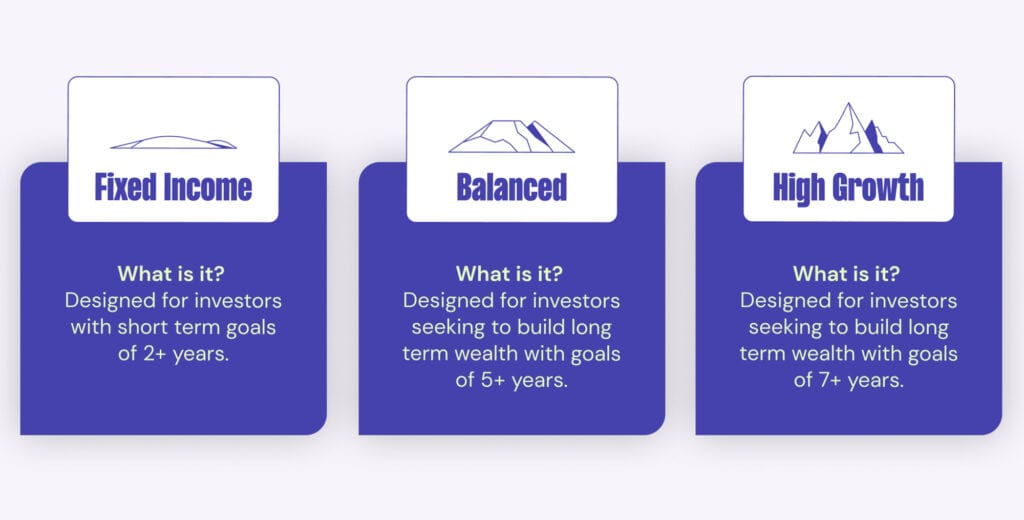 Fixed Income

What is it?
Designed for investors with short term goals of 2+ years.

Balanced

What is it?
Designed for investors seeking to build long term wealth with goals of 5+ years.

High Growth

What is it?
Designed for investors seeking to build long term wealth with goals of 7+ years.